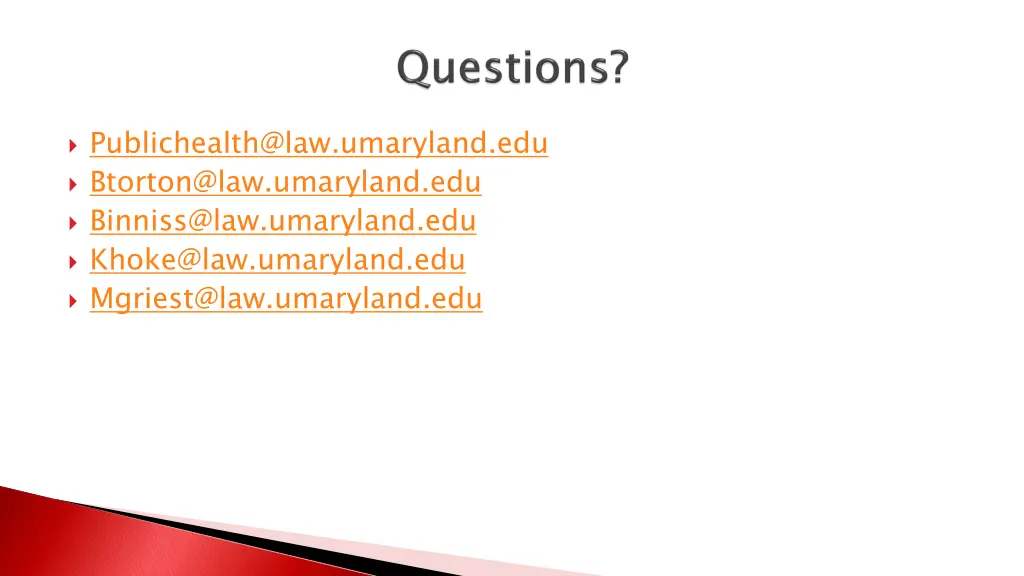 Questions?

Publichealth@law.umaryland.edu
Btorton@law.umaryland.edu
Binniss@law.umaryland.edu
Khoke@law.umaryland.edu
Mgriest@law.umaryland.edu